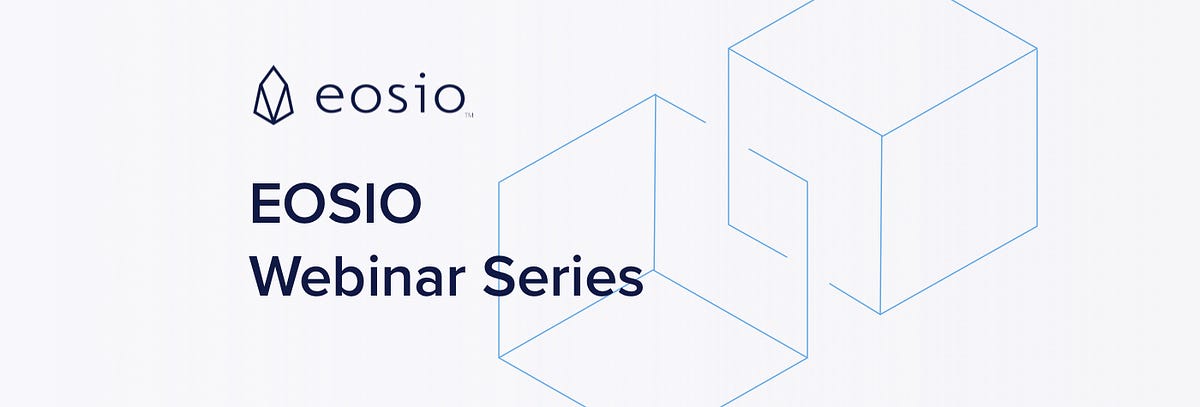 eosio™

EOSIO
Webinar Series